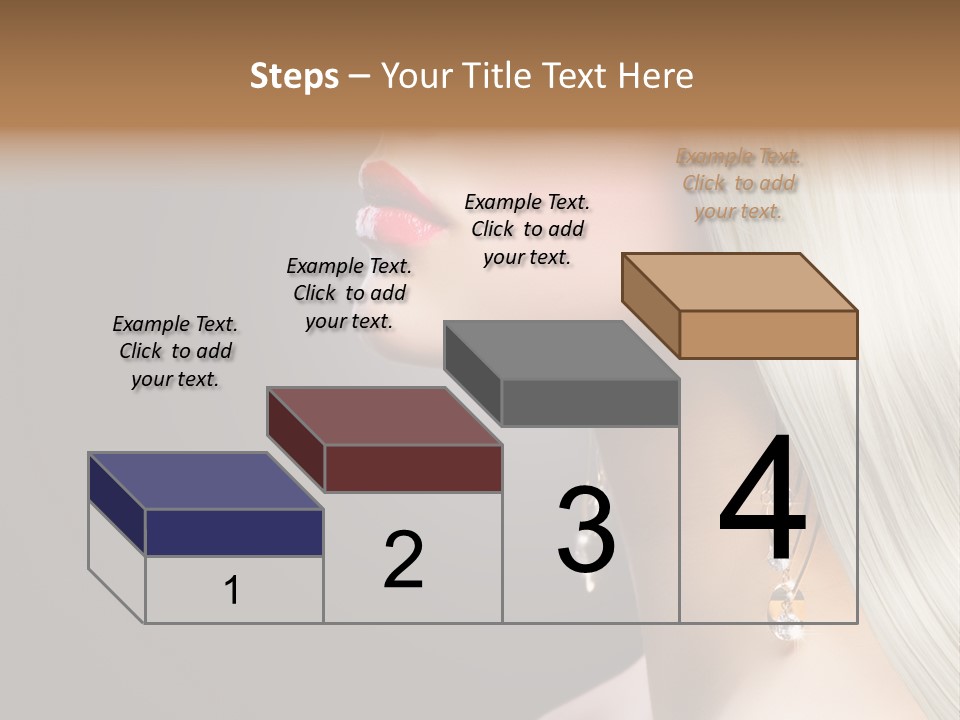 Steps – Your Title Text Here

Example Text. Click to add your text.

Example Text. Click to add your text.

Example Text. Click to add your text.

Example Text. Click to add your text.

1

2

3

4